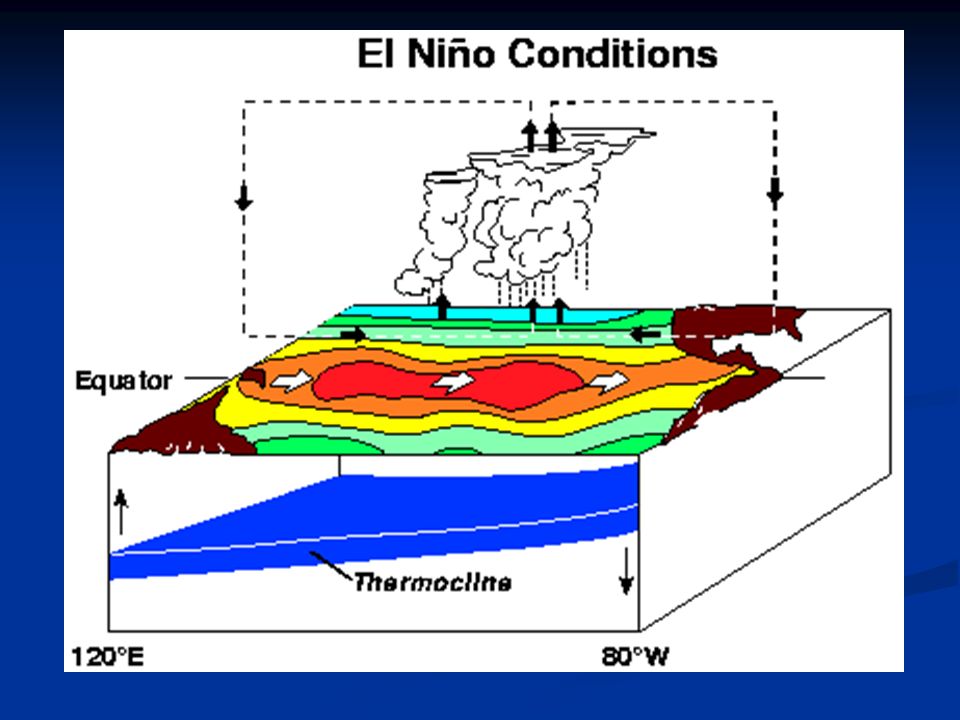 El Niño Conditions

Equator

Thermocline

120°E

80°W